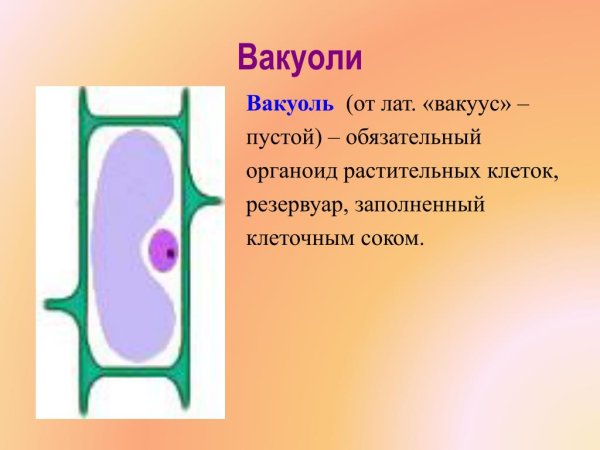 Вакуоли

Вакуоль (от лат. «вакуус» – пустой) – обязательный органоид растительных клеток, резервуар, заполненный клеточным соком.